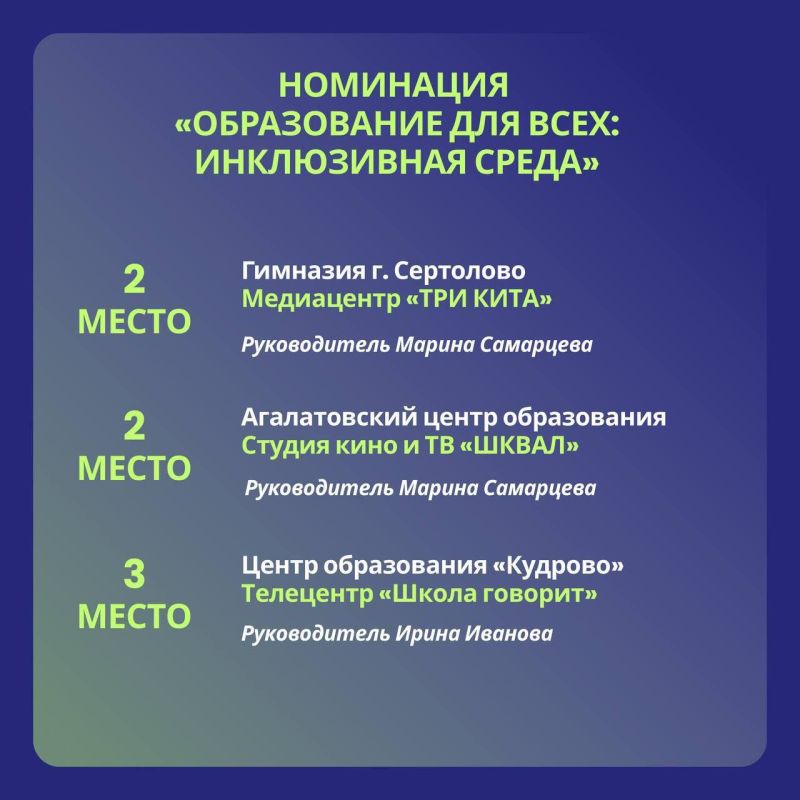 НОМИНАЦИЯ
«ОБРАЗОВАНИЕ ДЛЯ ВСЕХ: ИНКЛЮЗИВНАЯ СРЕДА»

2 МЕСТО

Гимназия г. Сертолово
Медиацентр «ТРИ КИТА»

Руководитель Марина Самарцева

2 МЕСТО

Агалатовский центр образования
Студия кино и ТВ «ШКВАЛ»

Руководитель Марина Самарцева

3 МЕСТО

Центр образования «Кудрово»
Телецентр «Школа говорит»

Руководитель Ирина Иванова